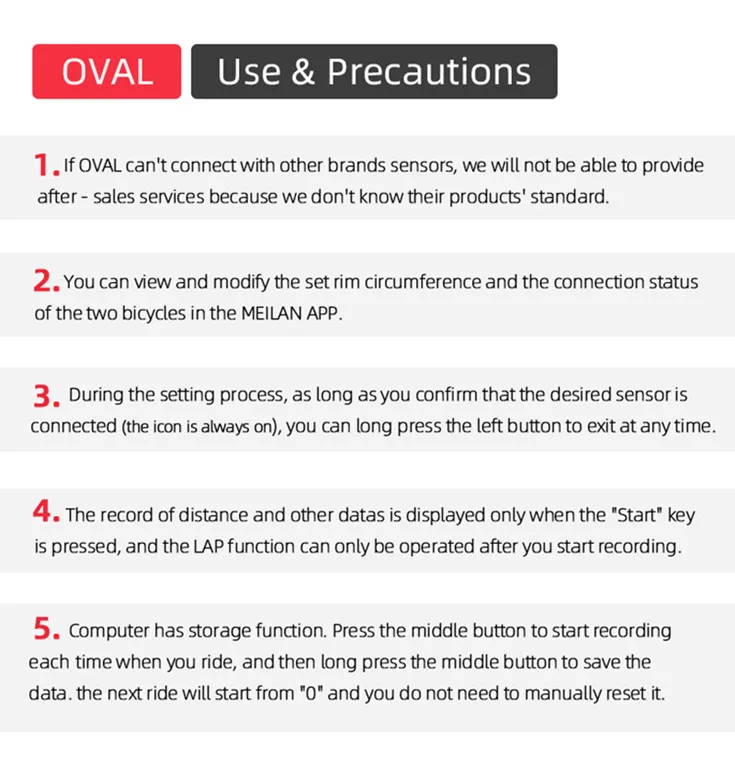 OVAL Use & Precautions

1. If OVAL can't connect with other brands sensors, we will not be able to provide after - sales services because we don't know their products' standard.

2. You can view and modify the set rim circumference and the connection status of the two bicycles in the MEILAN APP.

3. During the setting process, as long as you confirm that the desired sensor is connected (the icon is always on), you can long press the left button to exit at any time.

4. The record of distance and other datas is displayed only when the "Start" key is pressed, and the LAP function can only be operated after you start recording.

5. Computer has storage function. Press the middle button to start recording each time when you ride, and then long press the middle button to save the data. the next ride will start from "0" and you do not need to manually reset it.